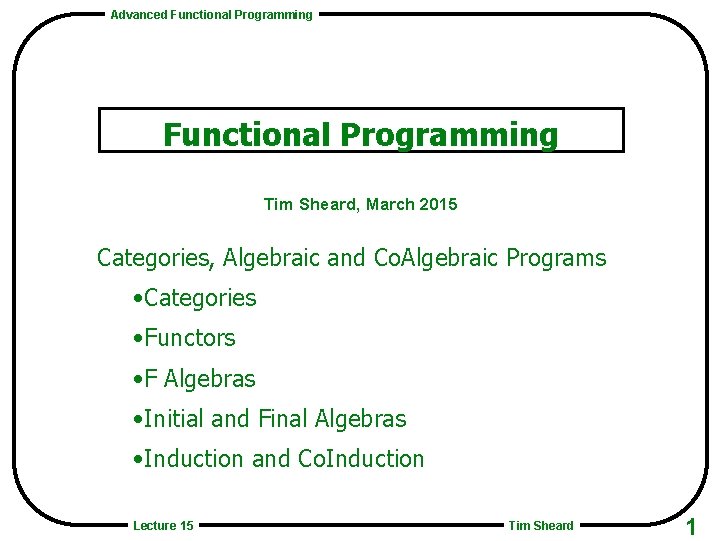 Advanced Functional Programming

Functional Programming

Tim Sheard, March 2015

Categories, Algebraic and CoAlgebraic Programs

•Categories

•Functors

•F Algebras

•Initial and Final Algebras

•Induction and CoInduction

Lecture 15

Tim Sheard

1